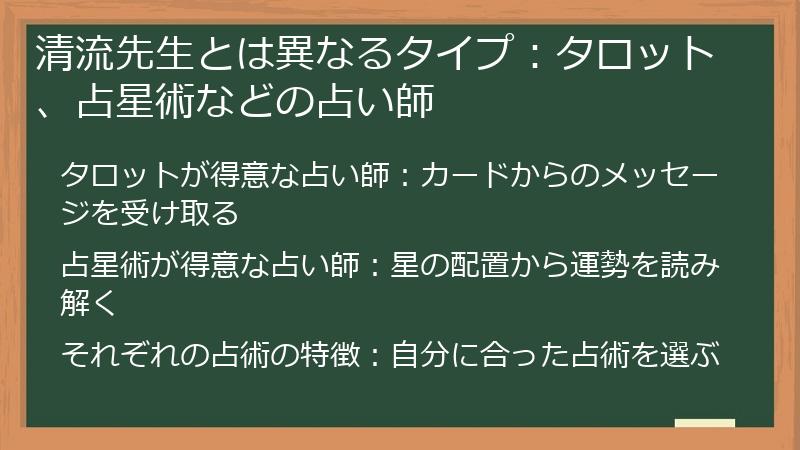 清流先生とは異なるタイプ：タロット、占星術などの占い師

タロットが得意な占い師：カードからのメッセージを受け取る

占星術が得意な占い師：星の配置から運勢を読み解く

それぞれの占術の特徴：自分に合った占術を選ぶ